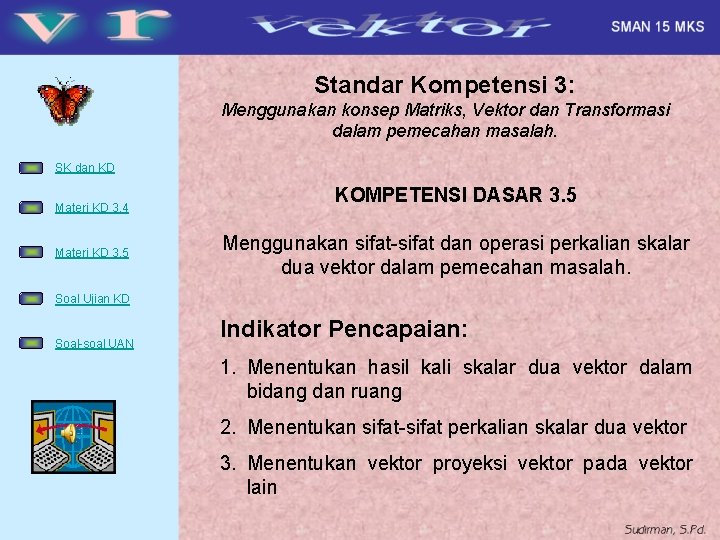 v r vektor SMAN 15 MKS

SK dan KD

Materi KD 3.4

Materi KD 3.5

Soal Ujian KD

Soal-soal UAN

Standar Kompetensi 3:
Menggunakan konsep Matriks, Vektor dan Transformasi dalam pemecahan masalah.

KOMPETENSI DASAR 3.5

Menggunakan sifat-sifat dan operasi perkalian skalar dua vektor dalam pemecahan masalah.

Indikator Pencapaian:

1. Menentukan hasil kali skalar dua vektor dalam bidang dan ruang

2. Menentukan sifat-sifat perkalian skalar dua vektor

3. Menentukan vektor proyeksi vektor pada vektor lain

Sudirman, S.Pd.